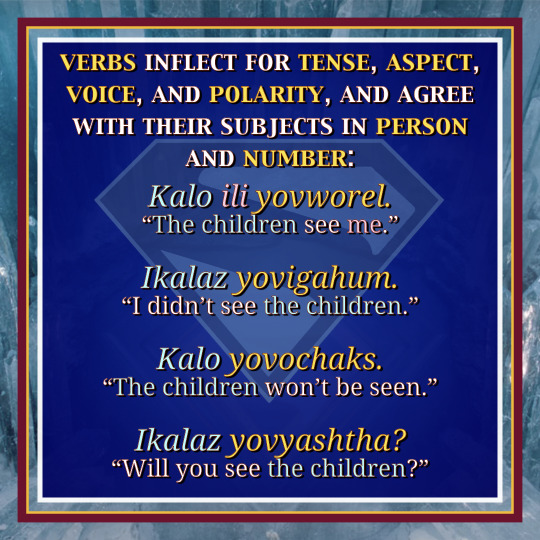 VERBS INFLECT FOR TENSE, ASPECT, VOICE, AND POLARITY, AND AGREE WITH THEIR SUBJECTS IN PERSON AND NUMBER:

Kalo ili yovworel.
“The children see me.”

Ikalaz yovigahum.
“I didn’t see the children.”

Kalo yovochaks.
“The children won’t be seen.”

Ikalaz yovyashtha?
“Will you see the children?”